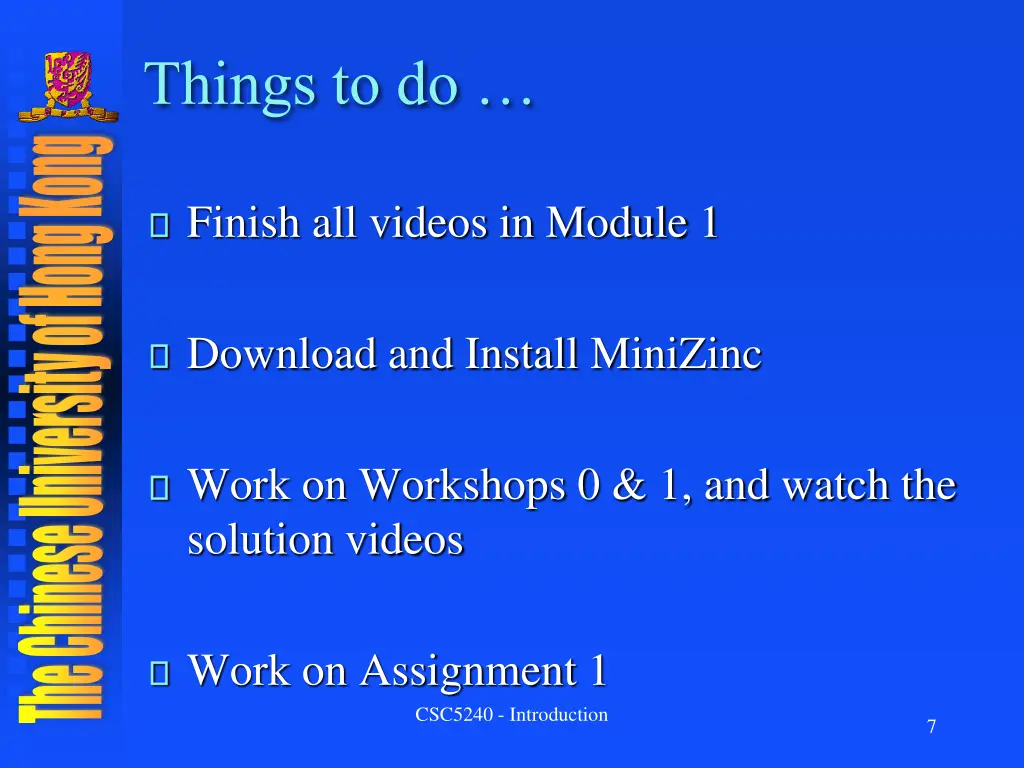 The Chinese University of Hong Kong

Things to do …

Finish all videos in Module 1

Download and Install MiniZinc

Work on Workshops 0 & 1, and watch the solution videos

Work on Assignment 1

CSC5240 - Introduction

7